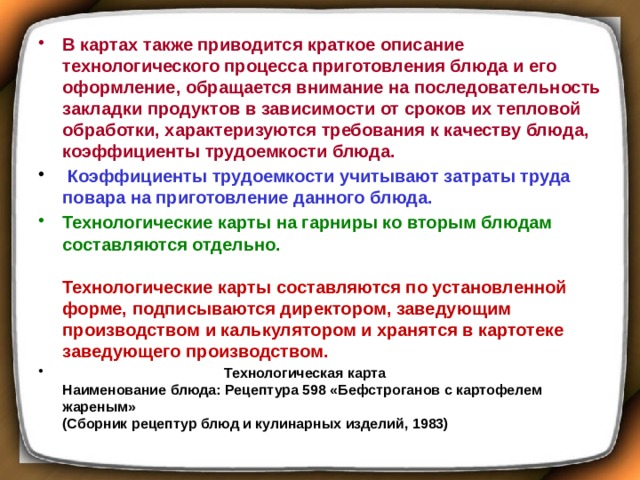 • В картах также приводится краткое описание технологического процесса приготовления блюда и его оформление, обращается внимание на последовательность закладки продуктов в зависимости от сроков их тепловой обработки, характеризуются требования к качеству блюда, коэффициенты трудоемкости блюда.

• Коэффициенты трудоемкости учитывают затраты труда повара на приготовление данного блюда.

• Технологические карты на гарниры ко вторым блюдам составляются отдельно.

Технологические карты составляются по установленной форме, подписываются директором, заведующим производством и калькулятором и хранятся в картотеке заведующего производством.

• Технологическая карта
Наименование блюда: Рецептура 598 «Бефстроганов с картофелем жареным»
(Сборник рецептур блюд и кулинарных изделий, 1983)